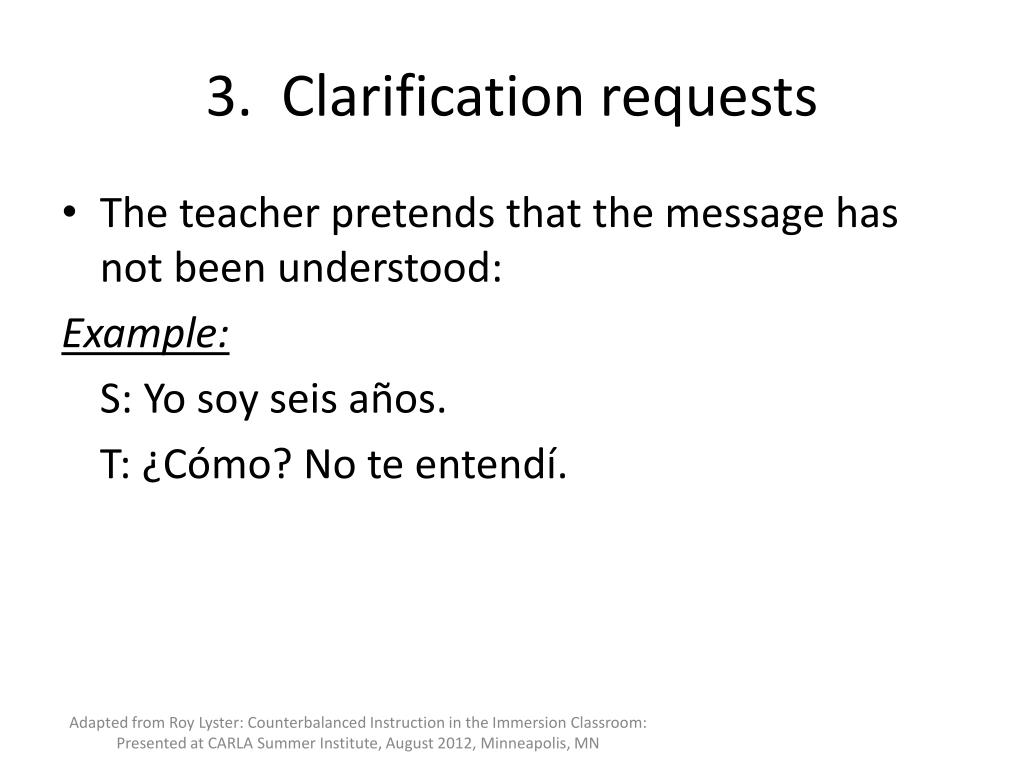 3. Clarification requests

• The teacher pretends that the message has not been understood:

Example:

S: Yo soy seis años.

T: ¿Cómo? No te entendí.

Adapted from Roy Lyster: Counterbalanced Instruction in the Immersion Classroom: Presented at CARLA Summer Institute, August 2012, Minneapolis, MN